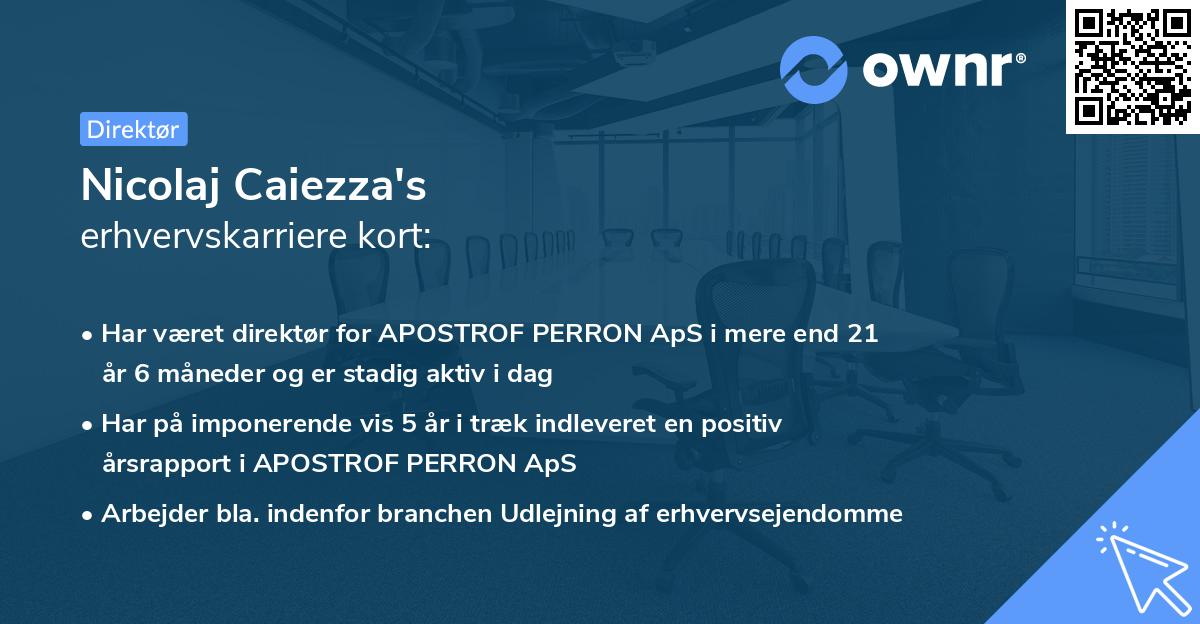 ownr®

Direktør

Nicolaj Caiezza's
erhvervskarriere kort:

• Har været direktør for APOSTROF PERRON ApS i mere end 21 år 6 måneder og er stadig aktiv i dag

• Har på imponerende vis 5 år i træk indleveret en positiv årsrapport i APOSTROF PERRON ApS

• Arbejder bla. indenfor branchen Udlejning af erhvervsejendomme